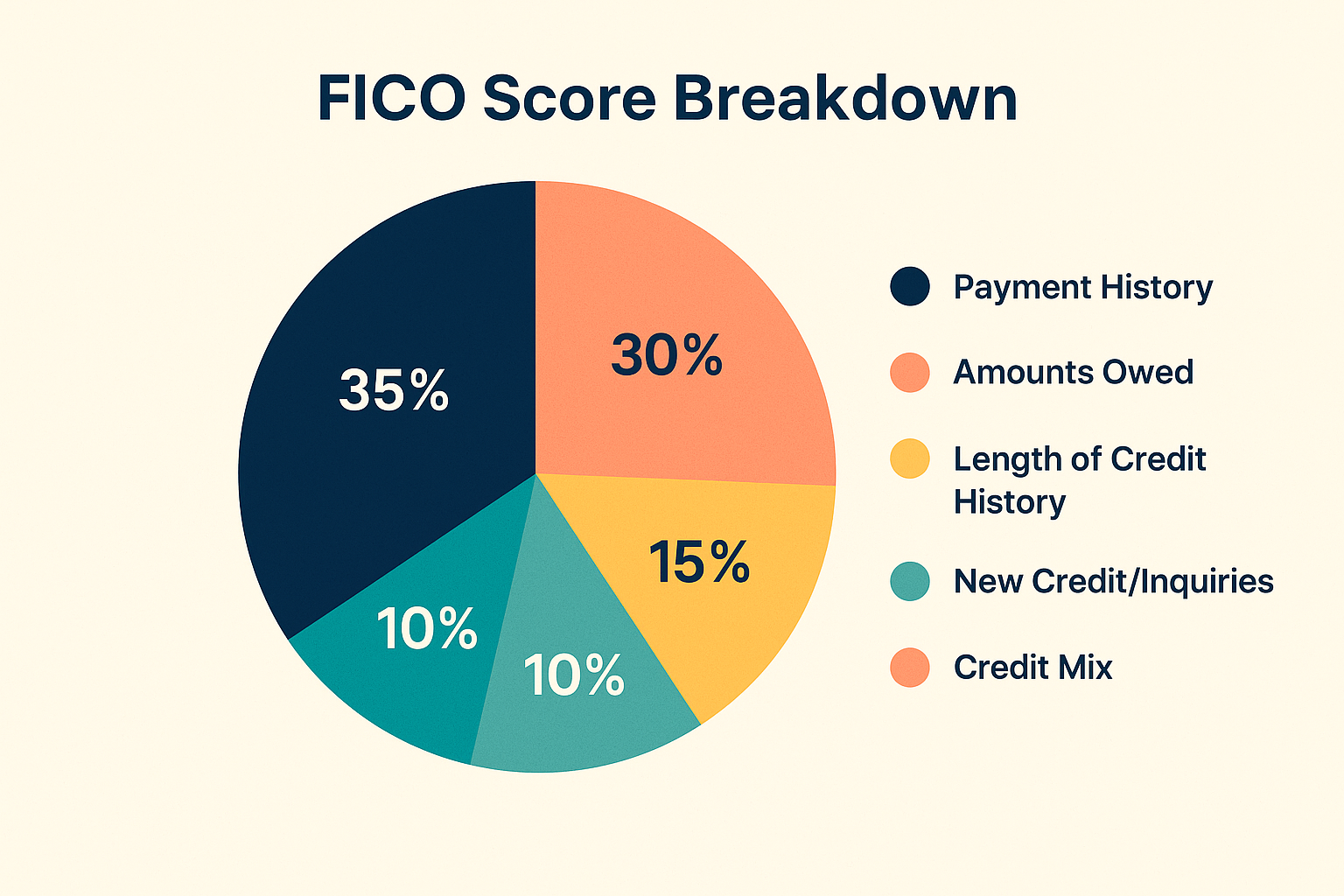 FICO Score Breakdown

35%

30%

15%

10%

10%

Payment History

Amounts Owed

Length of Credit History

New Credit/Inquiries

Credit Mix